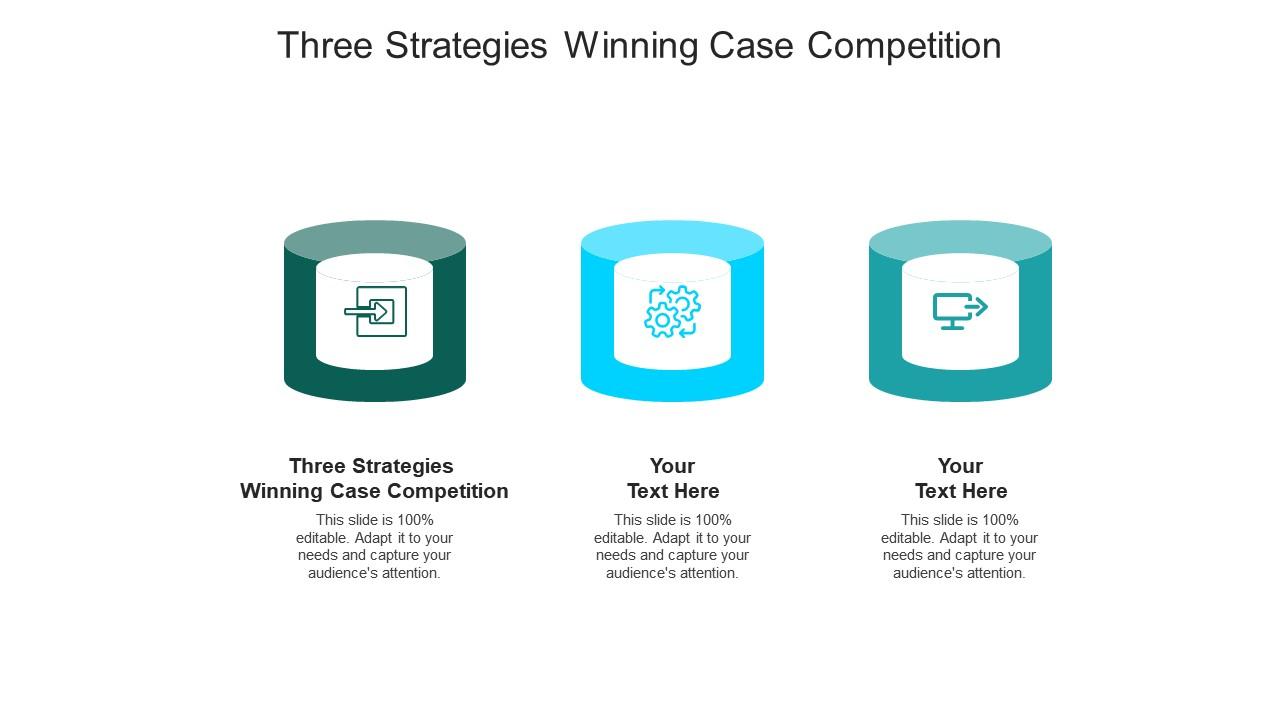 Three Strategies Winning Case Competition

Three Strategies
Winning Case Competition

This slide is 100% editable. Adapt it to your needs and capture your audience's attention.

Your
Text Here

This slide is 100% editable. Adapt it to your needs and capture your audience's attention.

Your
Text Here

This slide is 100% editable. Adapt it to your needs and capture your audience's attention.